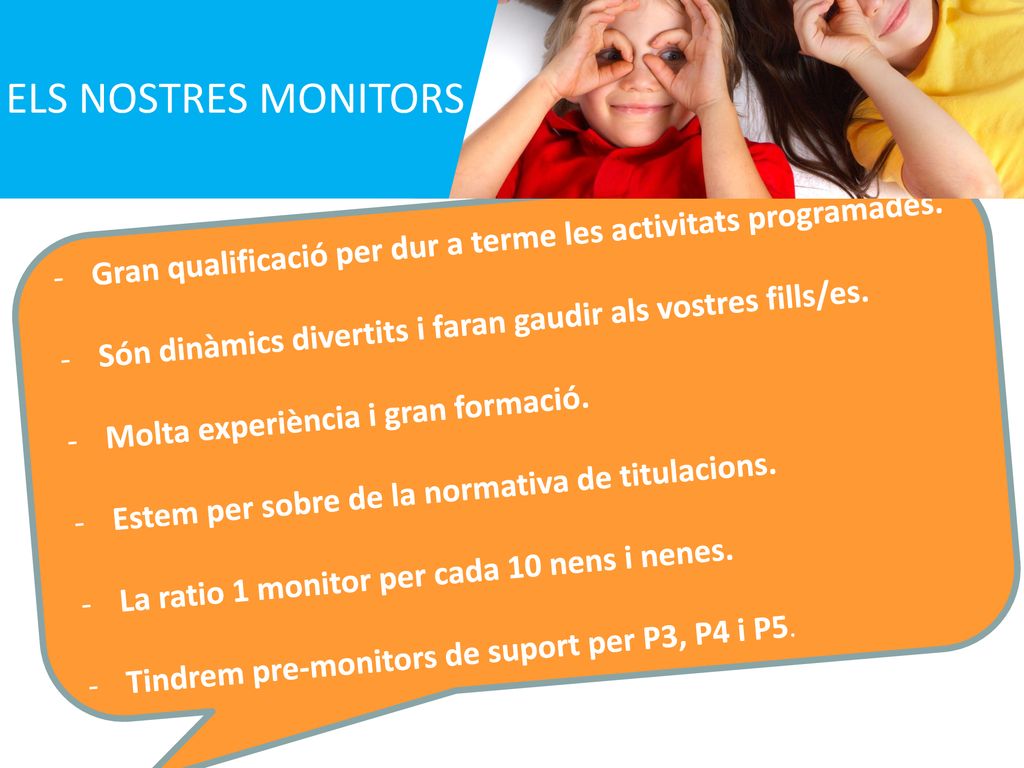 ELS NOSTRES MONITORS

- Gran qualificació per dur a terme les activitats programades.
- Són dinàmics divertits i faran gaudir als vostres fills/es.
- Molta experiència i gran formació.
- Estem per sobre de la normativa de titulacions.
- La ratio 1 monitor per cada 10 nens i nenes.
- Tindrem pre-monitors de suport per P3, P4 i P5.